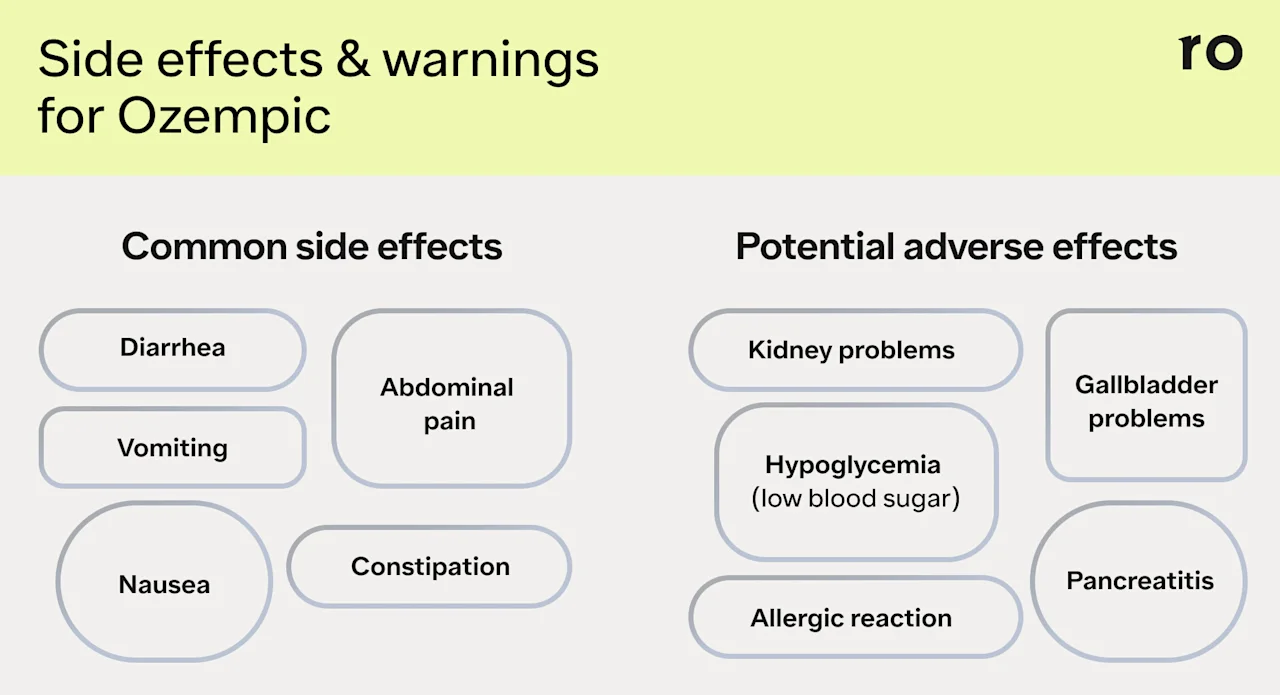 Side effects & warnings for Ozempic

ro

Common side effects

Diarrhea

Abdominal pain

Vomiting

Nausea

Constipation

Potential adverse effects

Kidney problems

Gallbladder problems

Hypoglycemia (low blood sugar)

Pancreatitis

Allergic reaction